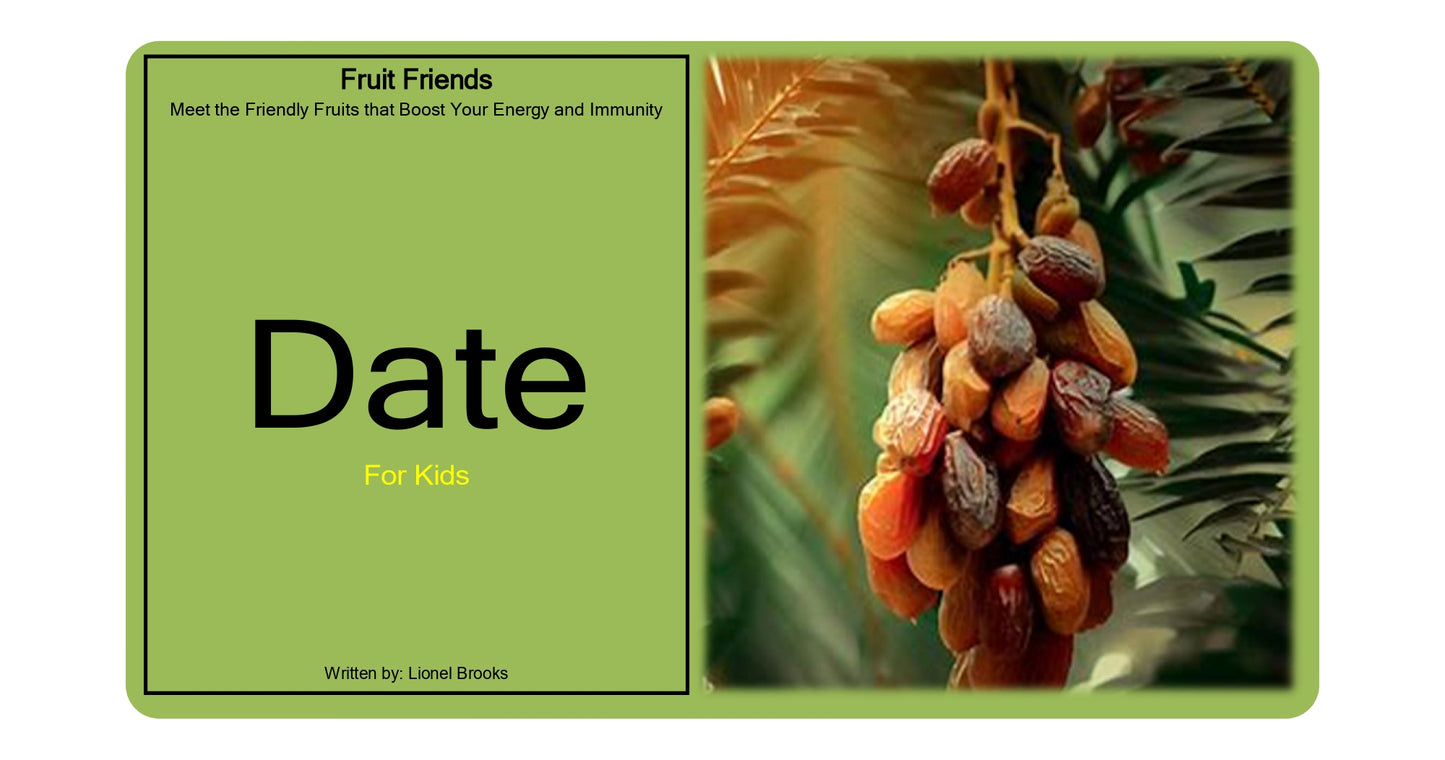 Fruit Friends
Meet the Friendly Fruits that Boost Your Energy and Immunity

Date

For Kids

Written by: Lionel Brooks